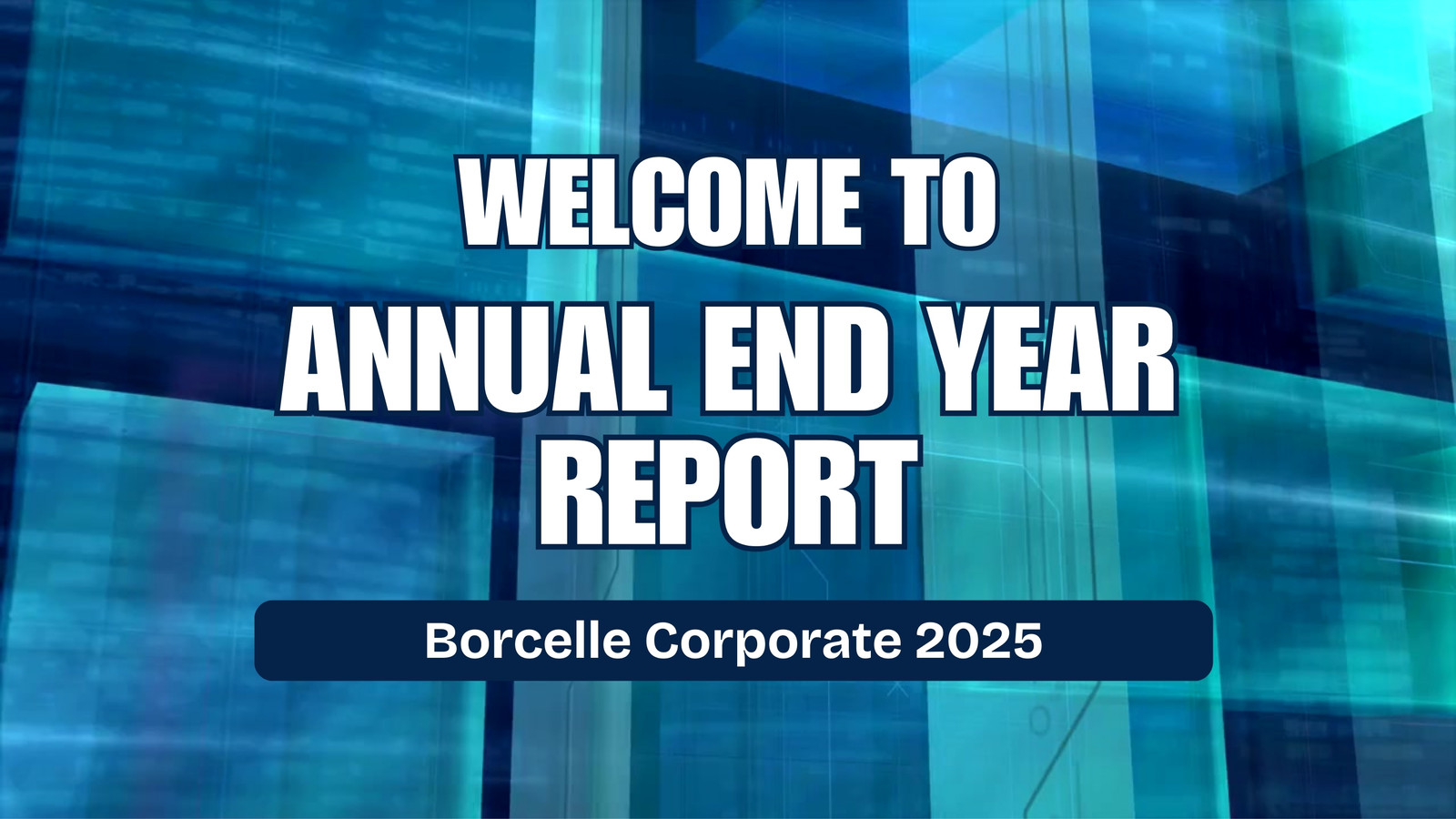 WELCOME TO
ANNUAL END YEAR REPORT

Borcelle Corporate 2025